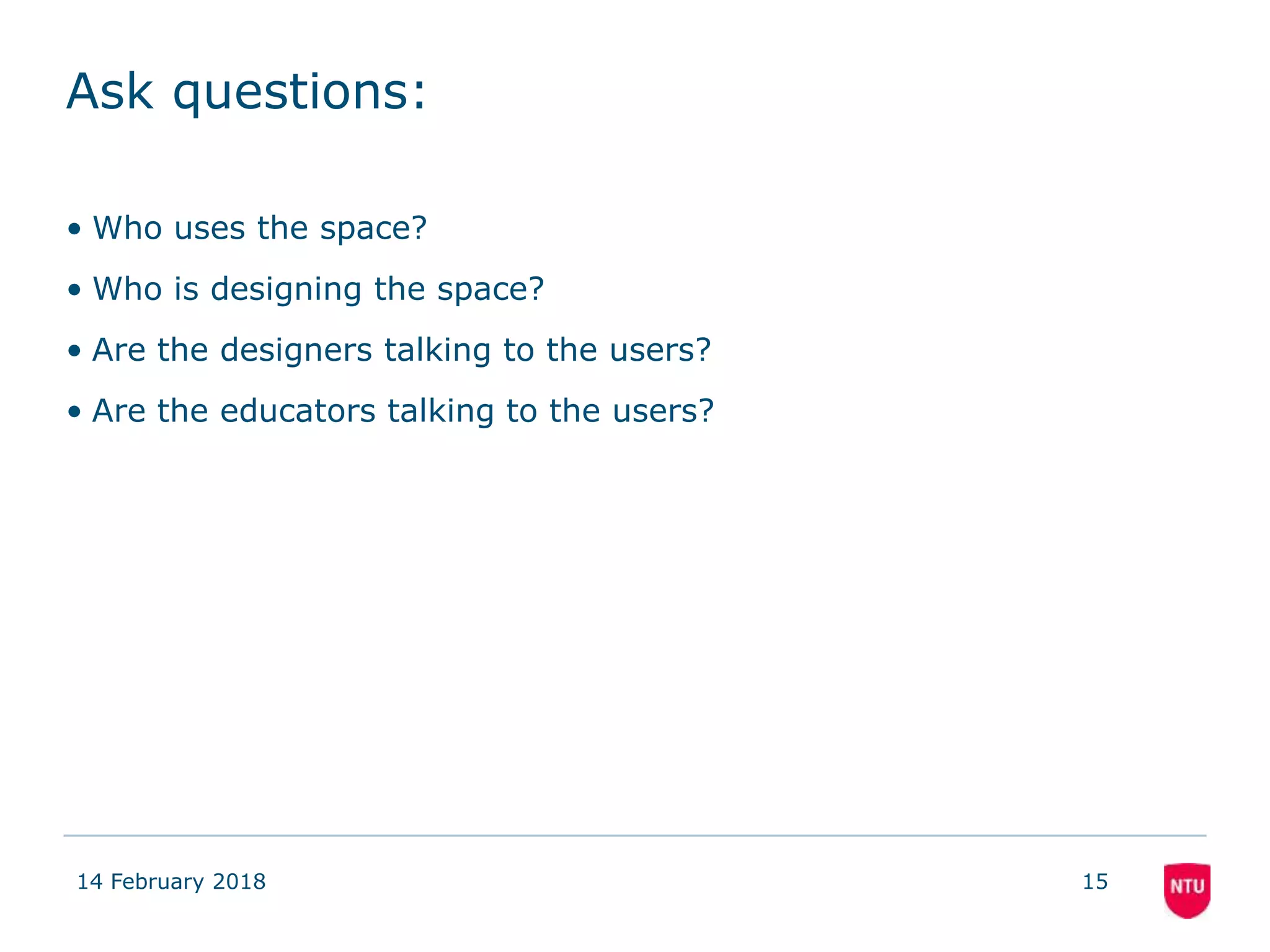 Ask questions:

• Who uses the space?

• Who is designing the space?

• Are the designers talking to the users?

• Are the educators talking to the users?

14 February 2018

15

NTU